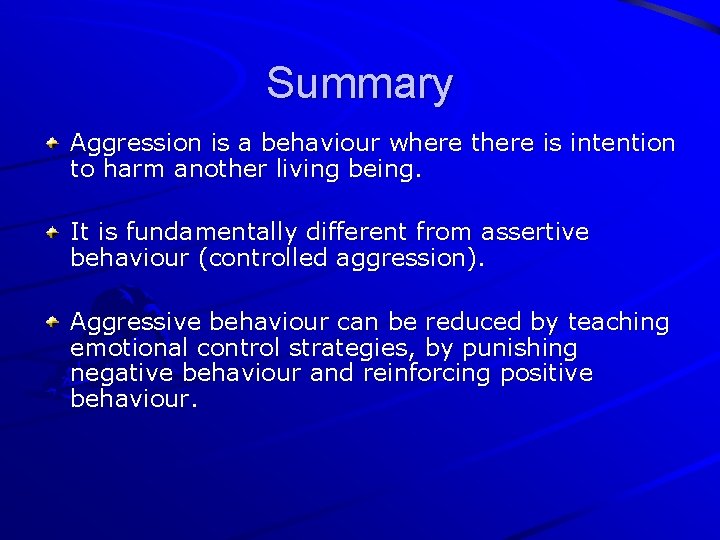 Summary

Aggression is a behaviour where there is intention to harm another living being.

It is fundamentally different from assertive behaviour (controlled aggression).

Aggressive behaviour can be reduced by teaching emotional control strategies, by punishing negative behaviour and reinforcing positive behaviour.